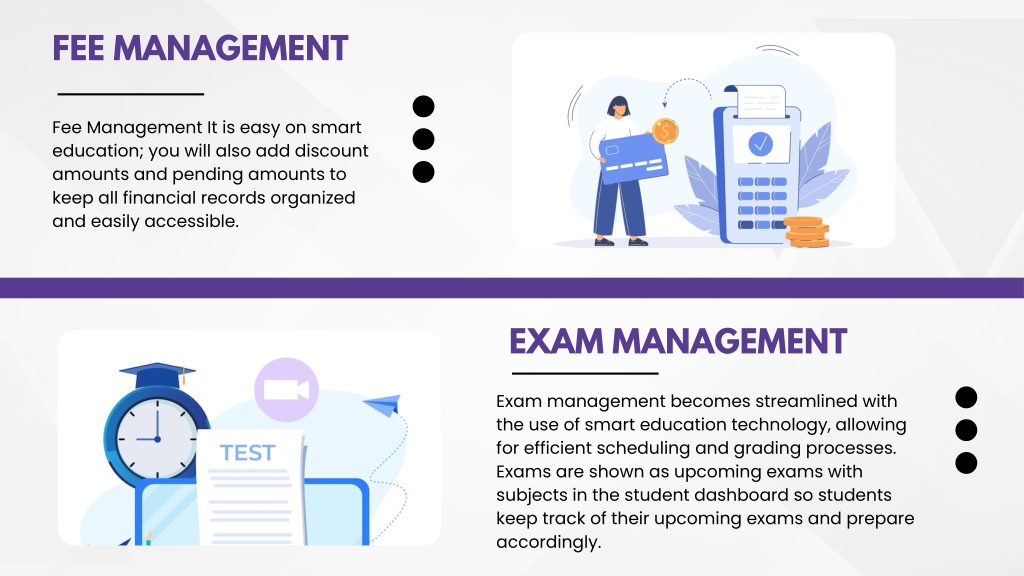 FEE MANAGEMENT

Fee Management It is easy on smart education; you will also add discount amounts and pending amounts to keep all financial records organized and easily accessible.

EXAM MANAGEMENT

Exam management becomes streamlined with the use of smart education technology, allowing for efficient scheduling and grading processes. Exams are shown as upcoming exams with subjects in the student dashboard so students keep track of their upcoming exams and prepare accordingly.

TEST